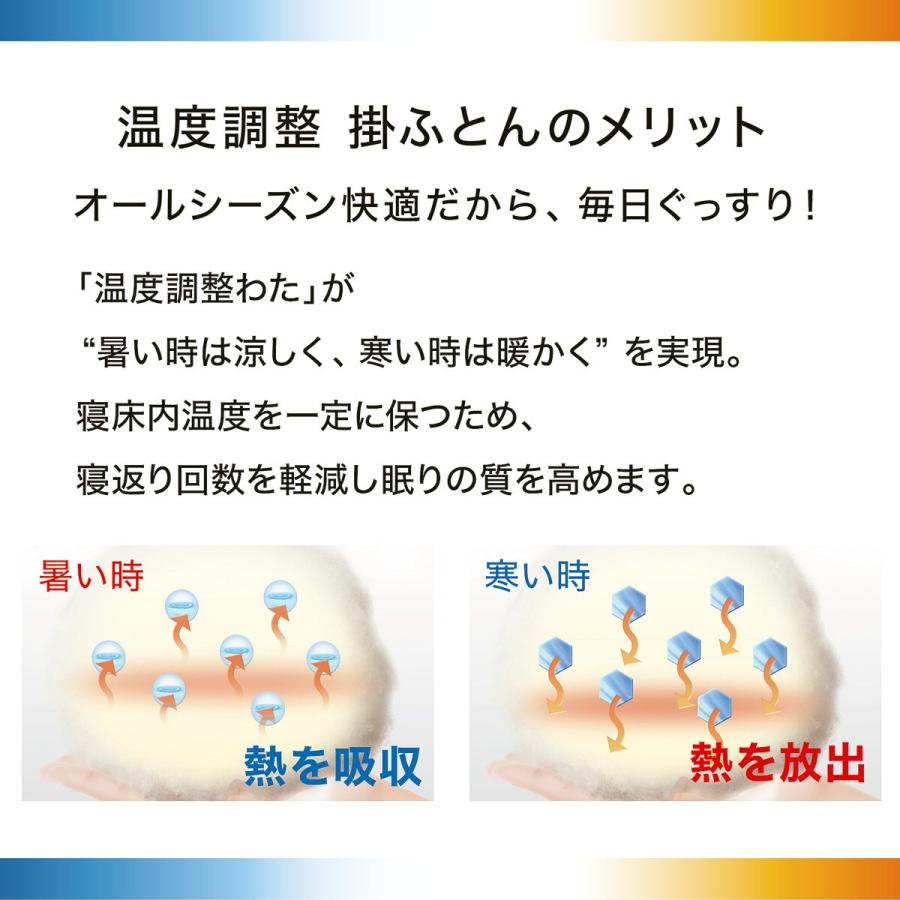 温度調整 掛ふとんのメリット

オールシーズン快適だから、毎日ぐっすり！

「温度調整わた」が
“暑い時は涼しく、寒い時は暖かく” を実現。
寝床内温度を一定に保つため、
寝返り回数を軽減し眠りの質を高めます。

暑い時

熱を吸収

寒い時

熱を放出